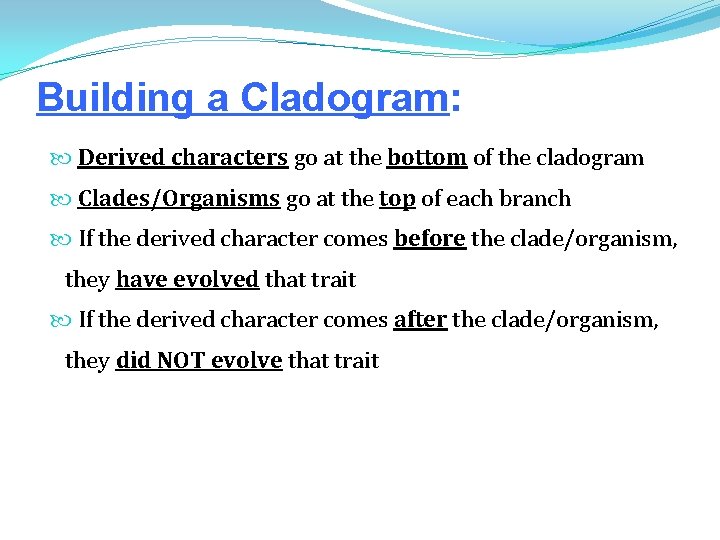 Building a Cladogram:

Derived characters go at the bottom of the cladogram

Clades/Organisms go at the top of each branch

If the derived character comes before the clade/organism, they have evolved that trait

If the derived character comes after the clade/organism, they did NOT evolve that trait